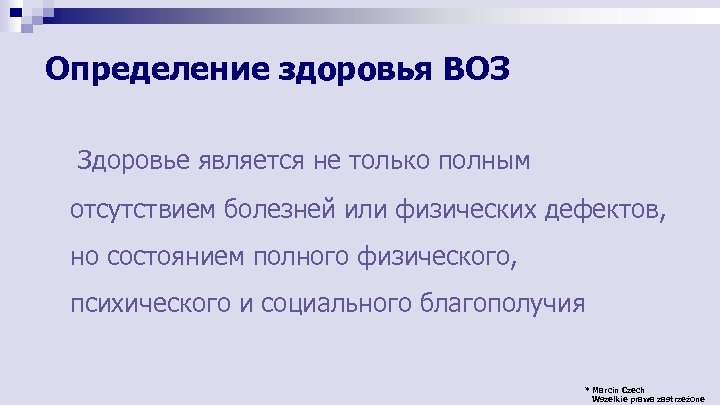 Определение здоровья ВОЗ

Здоровье является не только полным отсутствием болезней или физических дефектов, но состоянием полного физического, психического и социального благополучия

* Marcin Czech
Wszelkie prawa zastrzeżone